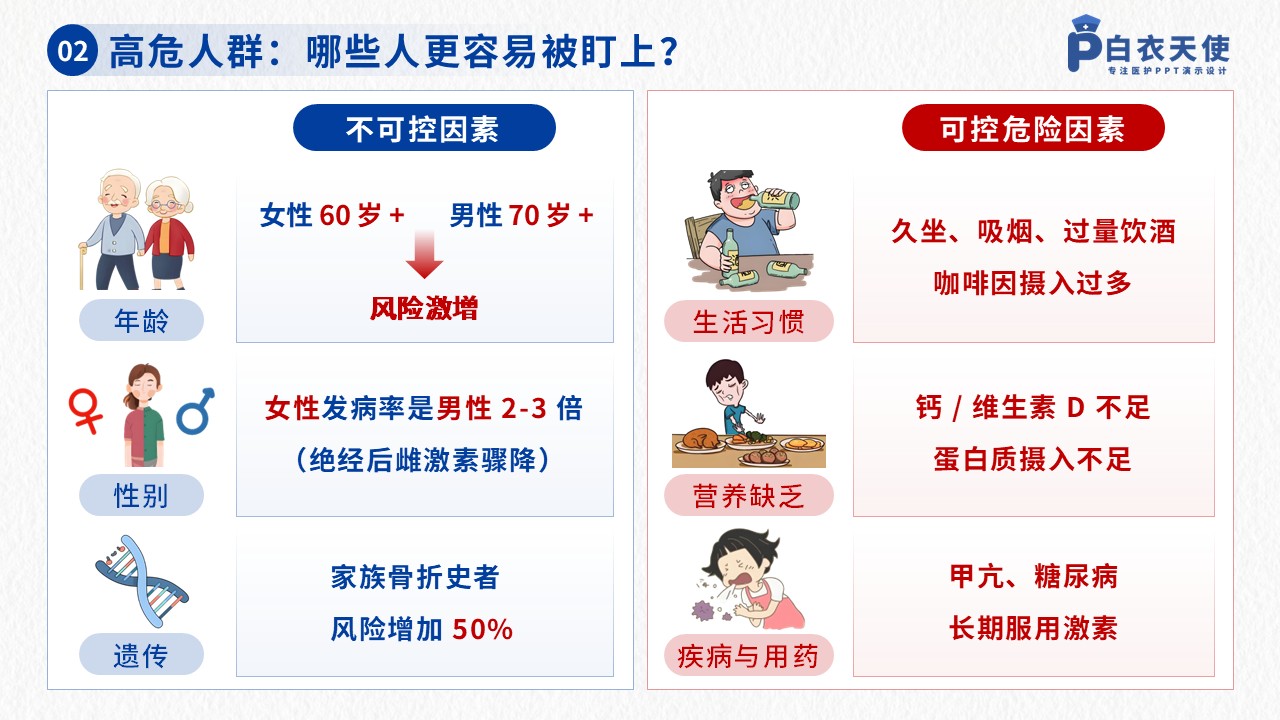 02 高危人群：哪些人更容易被盯上？

白衣天使
专注医护PPT演示设计

不可控因素

年龄

女性60岁+ 男性70岁+

风险激增

性别

女性发病率是男性2-3倍

（绝经后雌激素骤降）

遗传

家族骨折史者

风险增加50%

可控危险因素

生活习惯

久坐、吸烟、过量饮酒

咖啡因摄入过多

营养缺乏

钙/维生素D不足

蛋白质摄入不足

疾病与用药

甲亢、糖尿病

长期服用激素